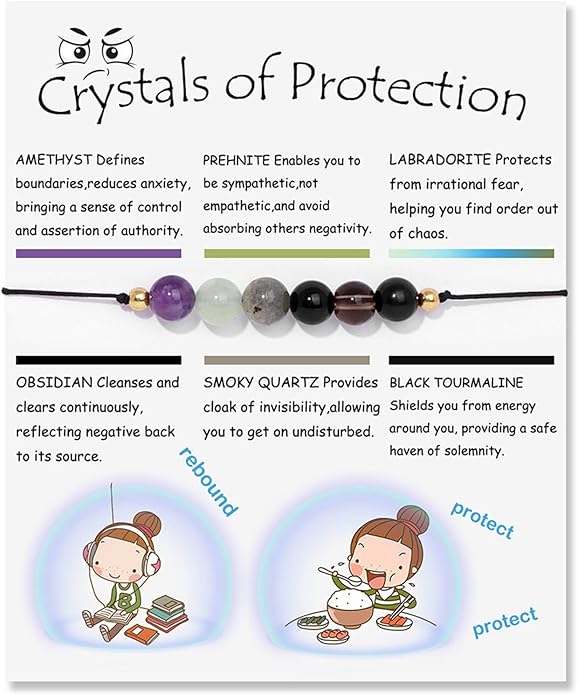 Crystals of Protection

AMETHYST Defines boundaries,reduces anxiety, bringing a sense of control and assertion of authority.

PREHNITE Enables you to be sympathetic,not empathetic,and avoid absorbing others negativity.

LABRADORITE Protects from irrational fear, helping you find order out of chaos.

OBSIDIAN Cleanses and clears continuously, reflecting negative back to its source.

SMOKY QUARTZ Provides cloak of invisibility,allowing you to get on undisturbed.

BLACK TOURMALINE Shields you from energy around you, providing a safe haven of solemnity.

rebound

protect

protect